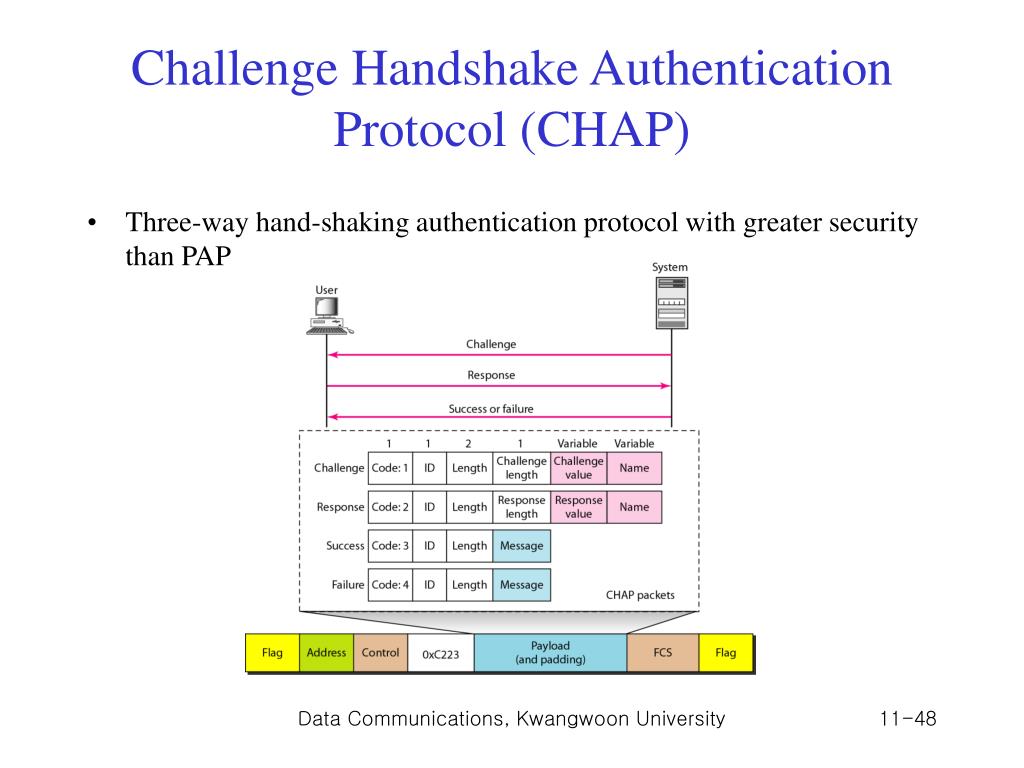 Challenge Handshake Authentication Protocol (CHAP)

• Three-way hand-shaking authentication protocol with greater security than PAP

User

System

Challenge

Response

Success or failure

| | 1 | 1 | 2 | 1 | Variable | Variable |
|---|---|---|---|---|---|---|
| Challenge | Code: 1 | ID | Length | Challenge length | Challenge value | Name |
| Response | Code: 2 | ID | Length | Response length | Response value | Name |
| Success | Code: 3 | ID | Length | Message | | |
| Failure | Code: 4 | ID | Length | Message | | |

CHAP packets

| Flag | Address | Control | 0xC223 | Payload (and padding) | FCS | Flag |
|---|---|---|---|---|---|---|

Data Communications, Kwangwoon University

11-48